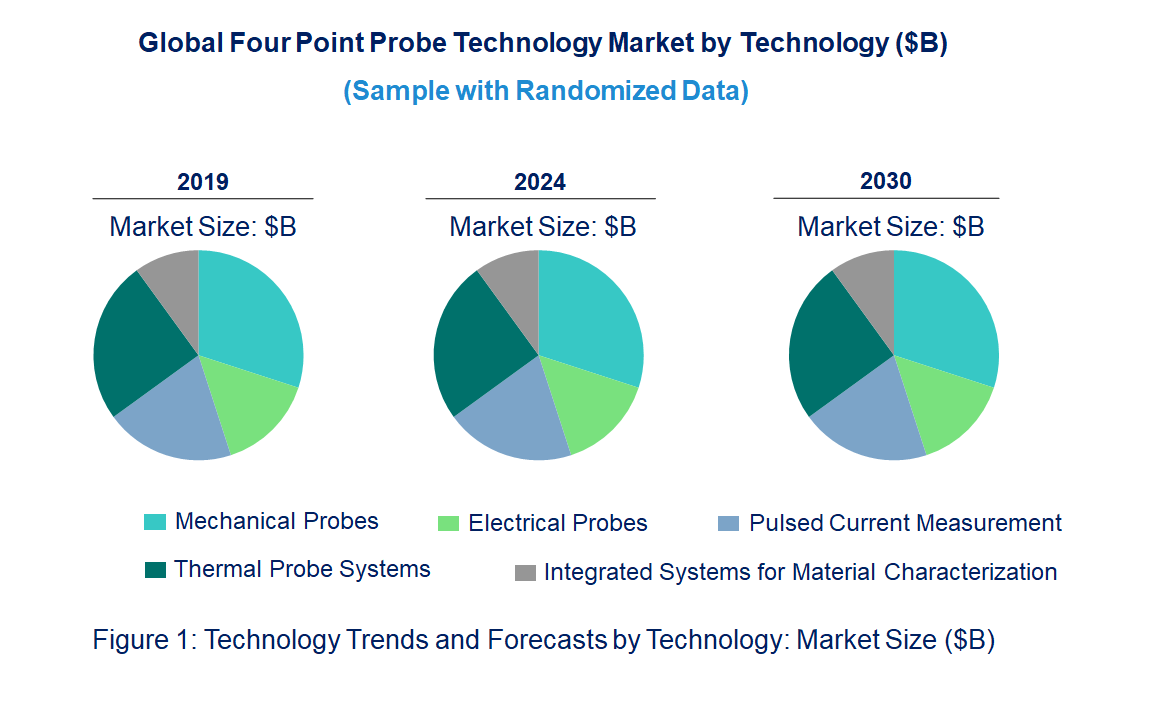 Global Four Point Probe Technology Market by Technology ($B)

(Sample with Randomized Data)

2019

Market Size: $B

2024

Market Size: $B

2030

Market Size: $B

Mechanical Probes

Electrical Probes

Pulsed Current Measurement

Thermal Probe Systems

Integrated Systems for Material Characterization

Figure 1: Technology Trends and Forecasts by Technology: Market Size ($B)